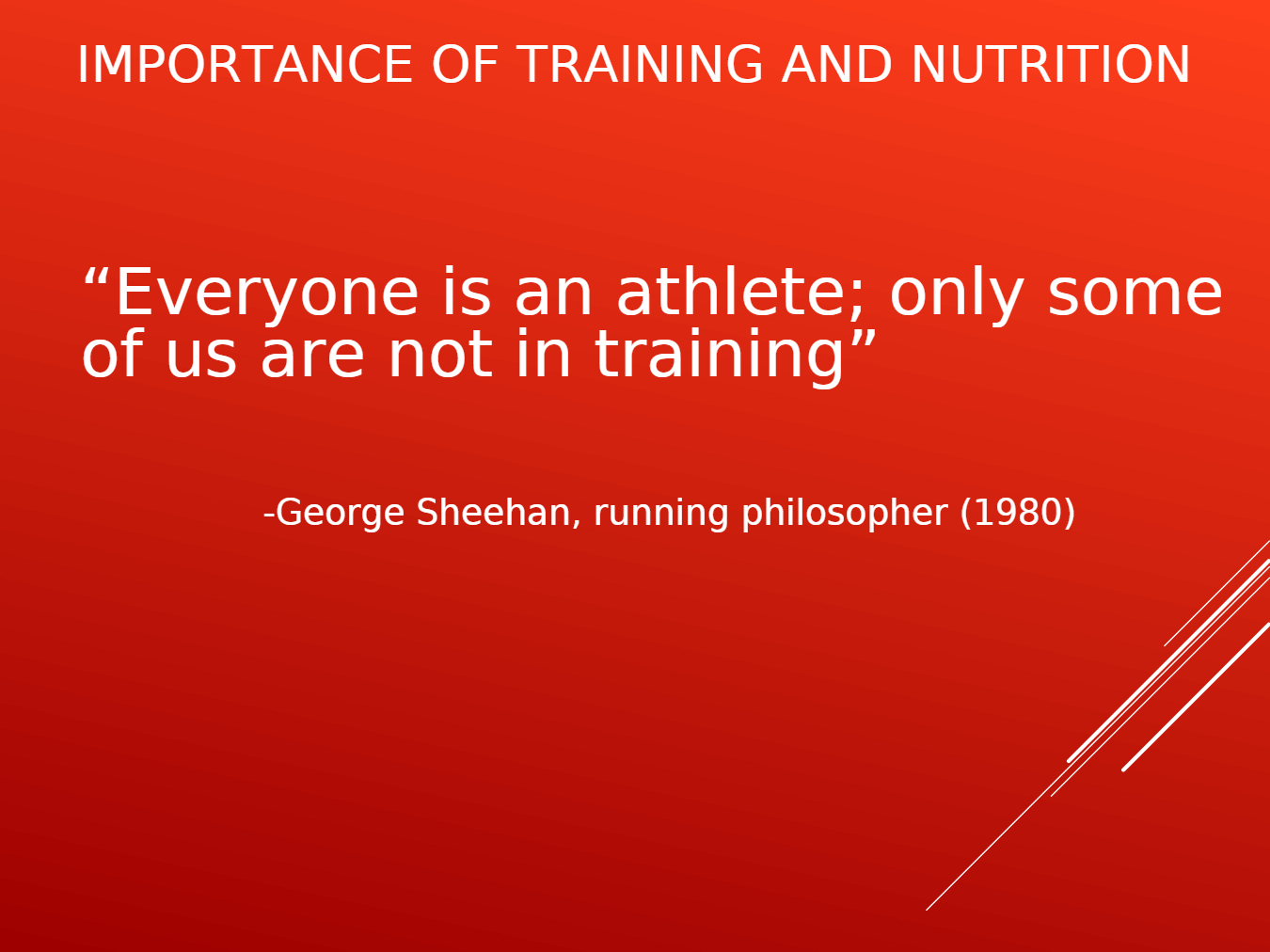 IMPORTANCE OF TRAINING AND NUTRITION

"Everyone is an athlete; only some of us are not in training"

-George Sheehan, running philosopher (1980)